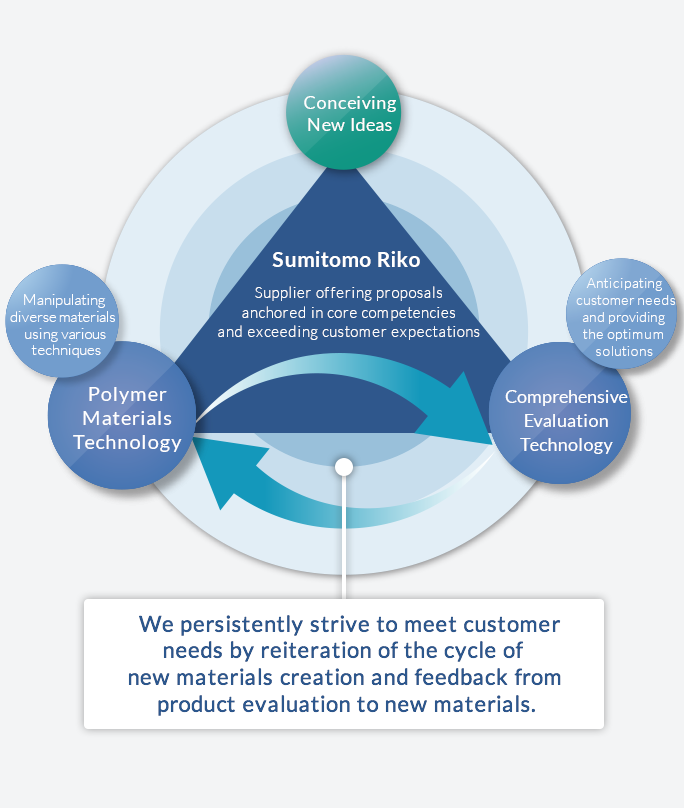 Conceiving New Ideas

Sumitomo Riko

Supplier offering proposals anchored in core competencies and exceeding customer expectations

Manipulating diverse materials using various techniques

Polymer Materials Technology

Anticipating customer needs and providing the optimum solutions

Comprehensive Evaluation Technology

We persistently strive to meet customer needs by reiteration of the cycle of new materials creation and feedback from product evaluation to new materials.